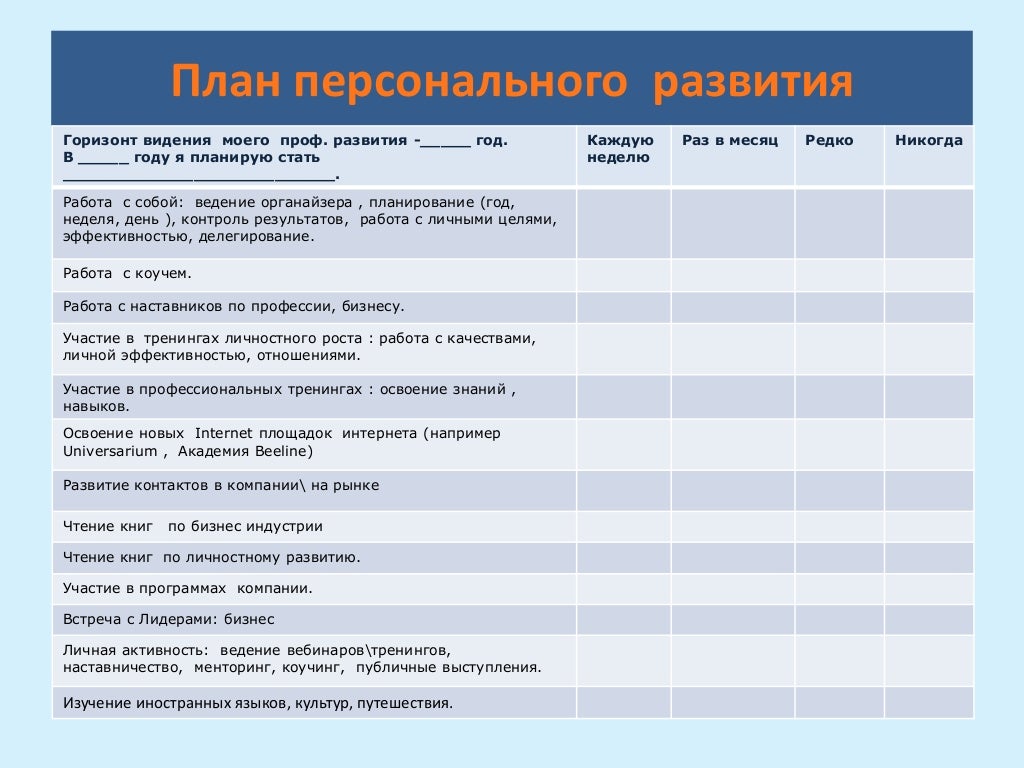 План персонального развития

| Горизонт видения моего проф. развития -______ год. В ______ году я планирую стать ________________________________. | Каждую неделю | Раз в месяц | Редко | Никогда |
|---|---|---|---|---|
| Работа с собой: ведение органайзера , планирование (год, неделя, день ), контроль результатов, работа с личными целями, эффективностью, делегирование. | | | | |
| Работа с коучем. | | | | |
| Работа с наставников по профессии, бизнесу. | | | | |
| Участие в тренингах личностного роста : работа с качествами, личной эффективностью, отношениями. | | | | |
| Участие в профессиональных тренингах : освоение знаний , навыков. | | | | |
| Освоение новых Internet площадок интернета (например Universarium , Академия Beeline) | | | | |
| Развитие контактов в компании\ на рынке | | | | |
| Чтение книг по бизнес индустрии | | | | |
| Чтение книг по личностному развитию. | | | | |
| Участие в программах компании. | | | | |
| Встреча с Лидерами: бизнес | | | | |
| Личная активность: ведение вебинаров\тренингов, наставничество, менторинг, коучинг, публичные выступления. | | | | |
| Изучение иностранных языков, культур, путешествия. | | | | |